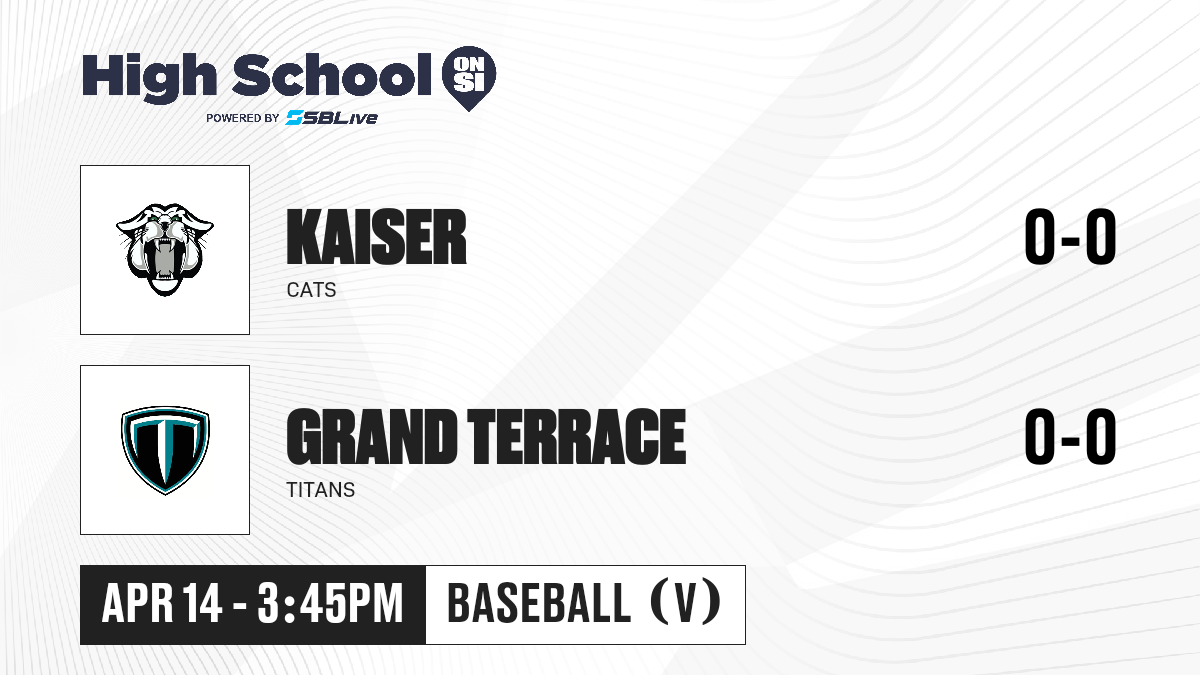 High School ON SI
POWERED BY SBLive

KAISER
CATS
0-0

GRAND TERRACE
TITANS
0-0

APR 14 - 3:45PM
BASEBALL (V)